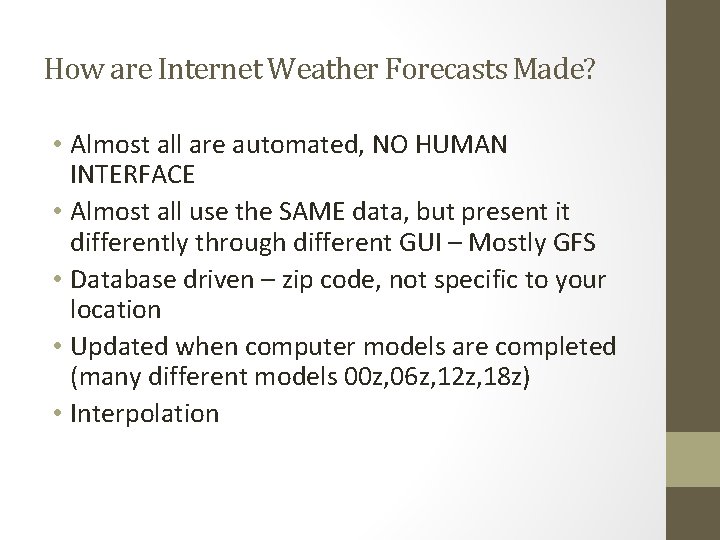 How are Internet Weather Forecasts Made?

• Almost all are automated, NO HUMAN INTERFACE
• Almost all use the SAME data, but present it differently through different GUI – Mostly GFS
• Database driven – zip code, not specific to your location
• Updated when computer models are completed (many different models 00z,06z,12z,18z)
• Interpolation